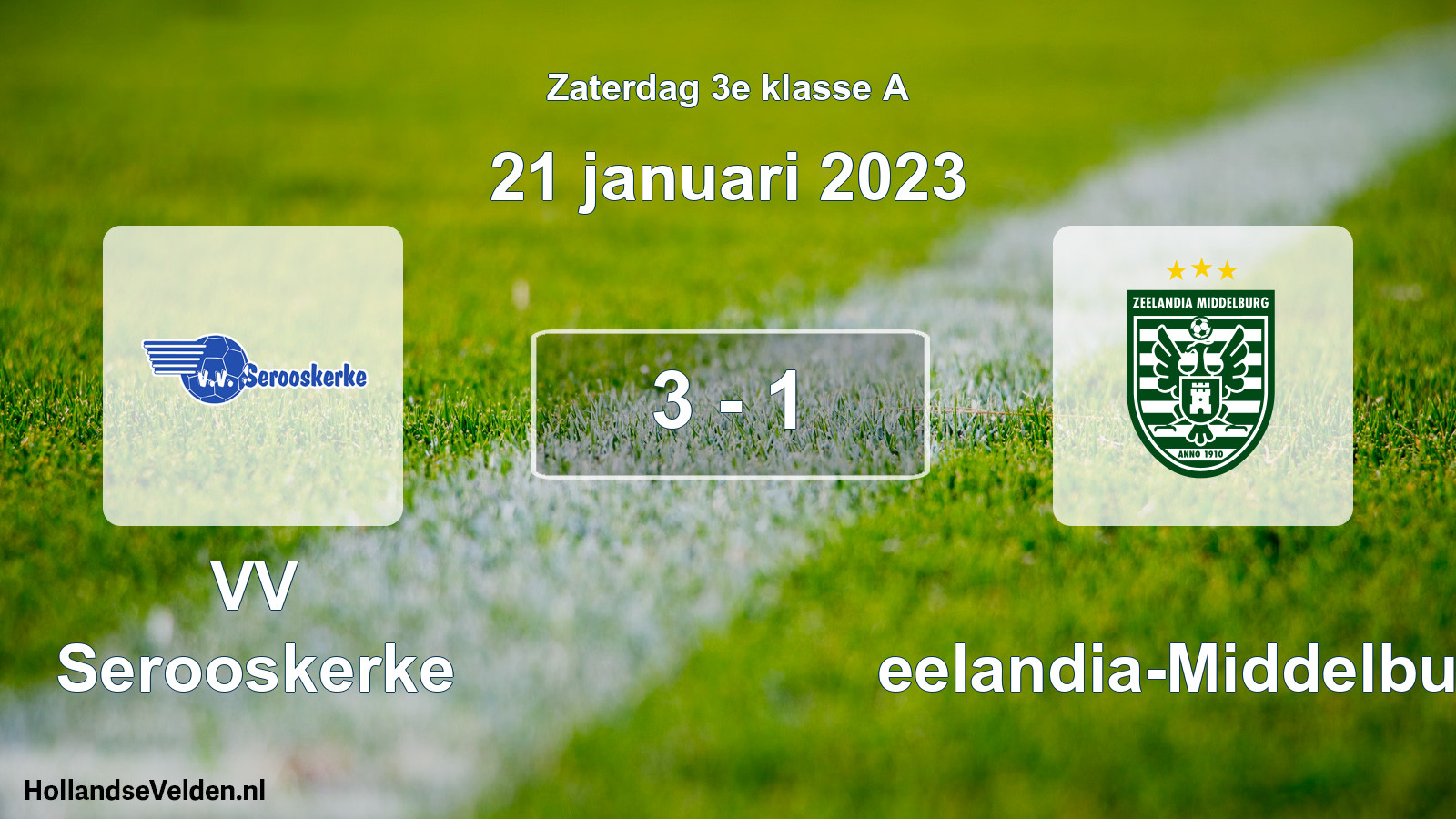 Zaterdag 3e klasse A

21 januari 2023

V.V. Serooskerke

3 - 1

ZEELANDIA MIDDELBURG
ANNO 1910

VV Serooskerke

eelandia-Middelbu

HollandseVelden.nl